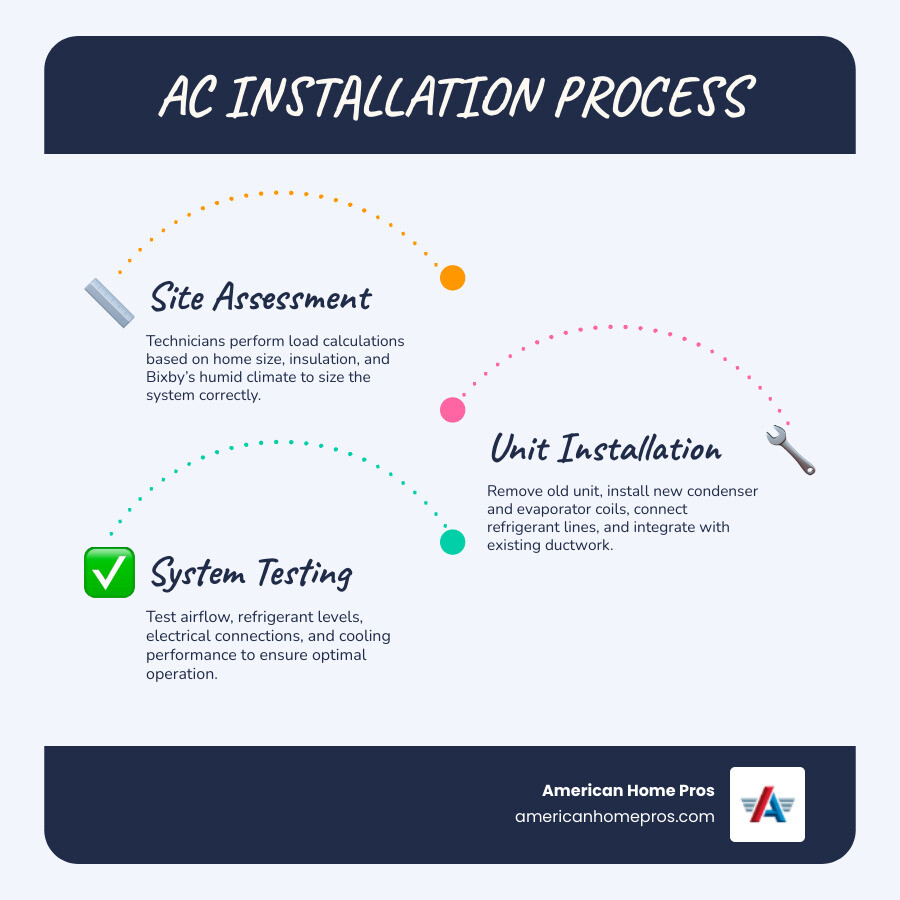 AC INSTALLATION PROCESS

Site Assessment

Technicians perform load calculations based on home size, insulation, and Bixby's humid climate to size the system correctly.

Unit Installation

Remove old unit, install new condenser and evaporator coils, connect refrigerant lines, and integrate with existing ductwork.

System Testing

Test airflow, refrigerant levels, electrical connections, and cooling performance to ensure optimal operation.

American Home Pros
americanhomepros.com